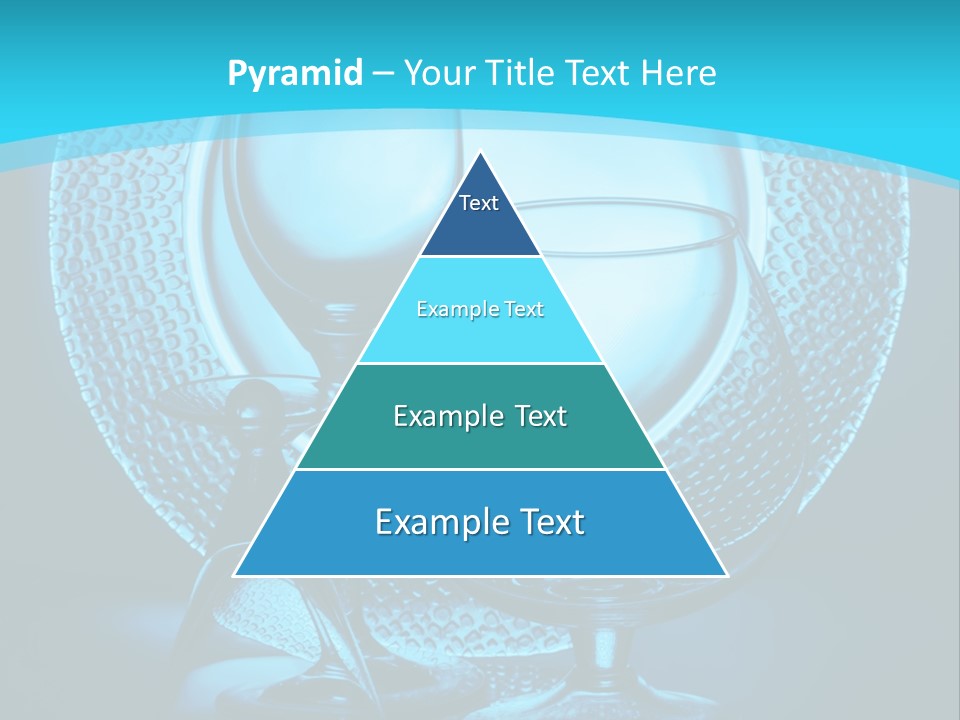 Pyramid – Your Title Text Here

Text

Example Text

Example Text

Example Text